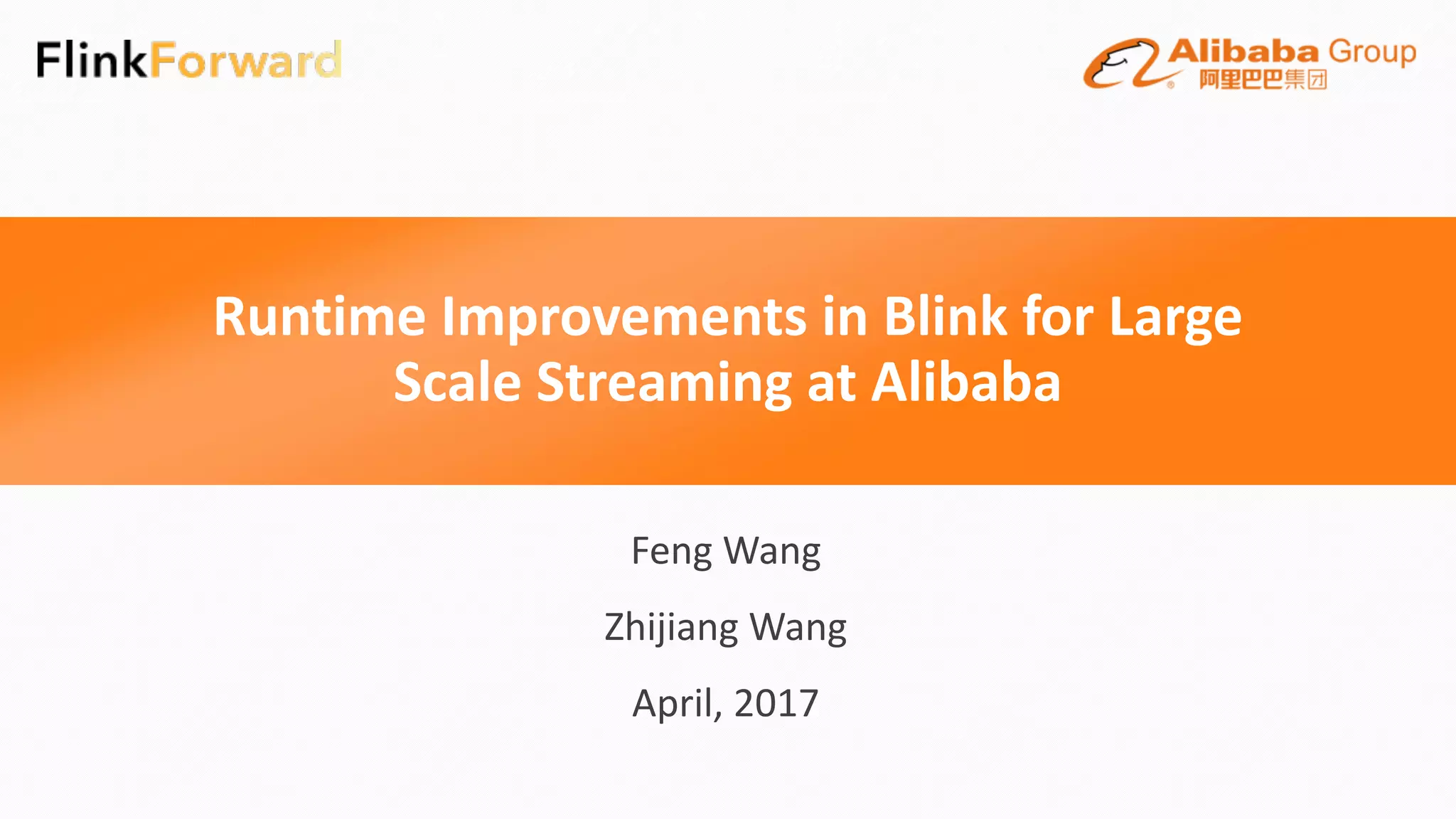 FlinkForward

Alibaba Group
阿里巴巴集团

Runtime Improvements in Blink for Large Scale Streaming at Alibaba

Feng Wang

Zhijiang Wang

April, 2017